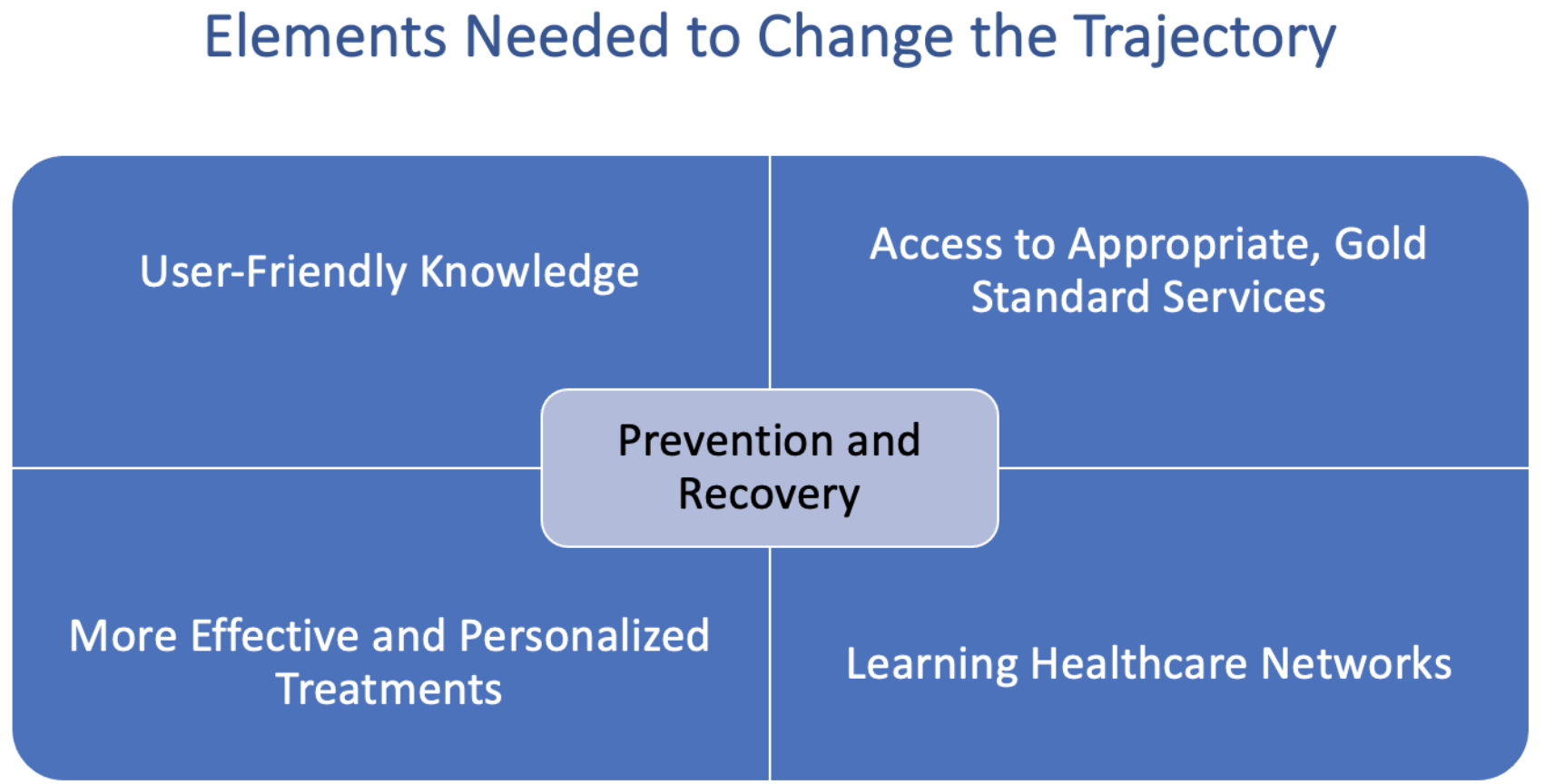 Elements Needed to Change the Trajectory

User-Friendly Knowledge

Access to Appropriate, Gold Standard Services

Prevention and Recovery

More Effective and Personalized Treatments

Learning Healthcare Networks